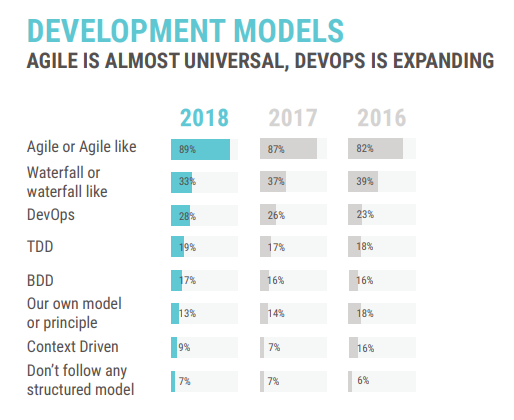 DEVELOPMENT MODELS
AGILE IS ALMOST UNIVERSAL, DEVOPS IS EXPANDING

| | 2018 | 2017 | 2016 |
|---|---|---|---|
| Agile or Agile like | 89% | 87% | 82% |
| Waterfall or waterfall like | 33% | 37% | 39% |
| DevOps | 28% | 26% | 23% |
| TDD | 19% | 17% | 18% |
| BDD | 17% | 16% | 16% |
| Our own model or principle | 13% | 14% | 18% |
| Context Driven | 9% | 7% | 16% |
| Don't follow any structured model | 7% | 7% | 6% |